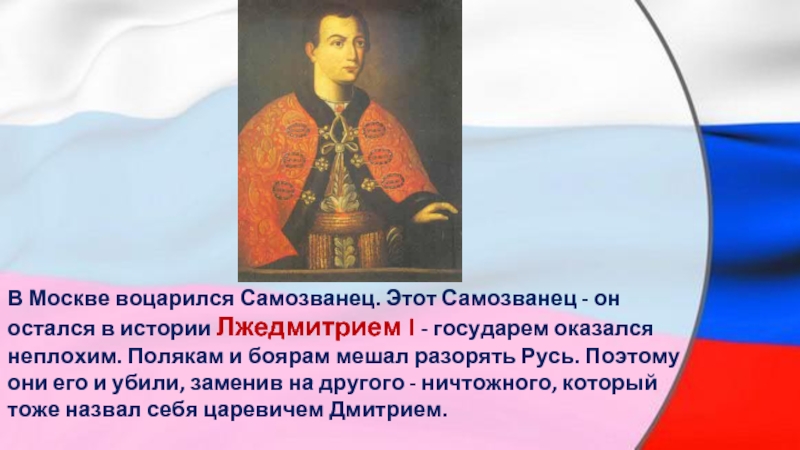 В Москве воцарился Самозванец. Этот Самозванец - он остался в истории Лжедмитрием I - государем оказался неплохим. Полякам и боярам мешал разорять Русь. Поэтому они его и убили, заменив на другого - ничтожного, который тоже назвал себя царевичем Дмитрием.